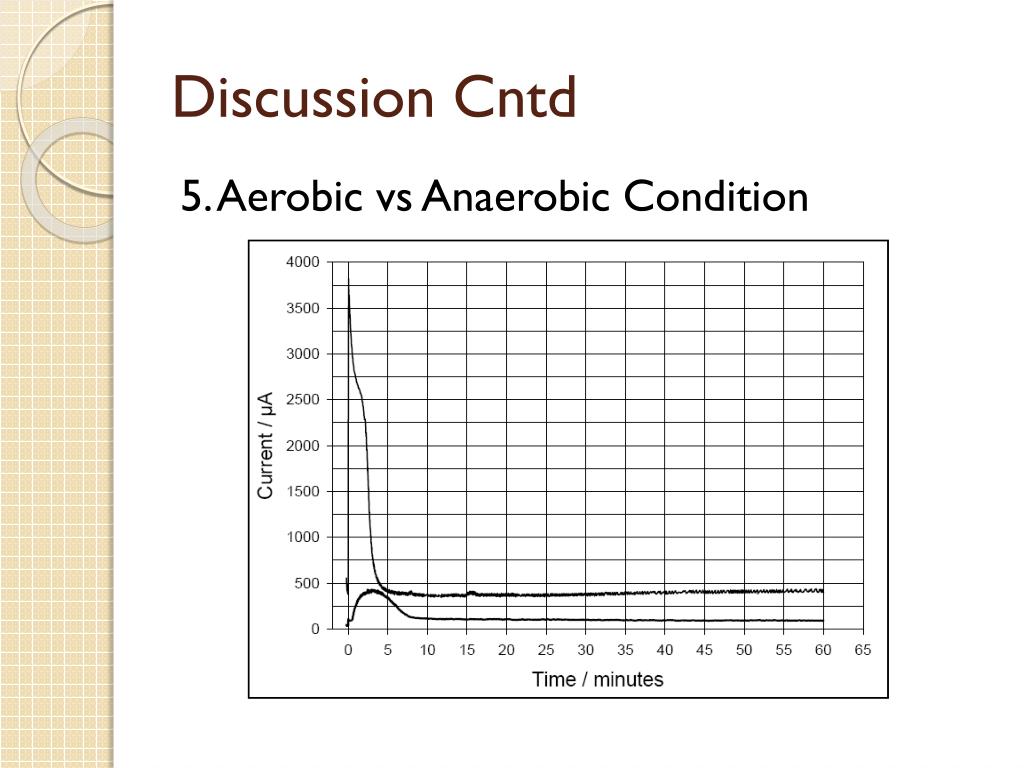 Discussion Cntd

5. Aerobic vs Anaerobic Condition

4000
3500
3000
2500
2000
1500
1000
500
0

Current / μA

0 5 10 15 20 25 30 35 40 45 50 55 60 65

Time / minutes